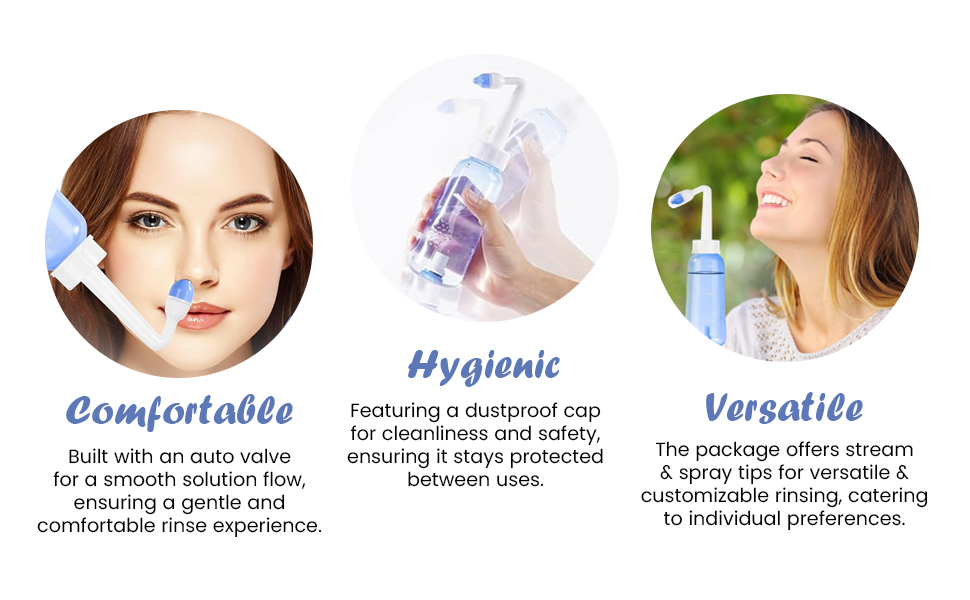 Comfortable

Built with an auto valve for a smooth solution flow, ensuring a gentle and comfortable rinse experience.

Hygienic

Featuring a dustproof cap for cleanliness and safety, ensuring it stays protected between uses.

Versatile

The package offers stream & spray tips for versatile & customizable rinsing, catering to individual preferences.